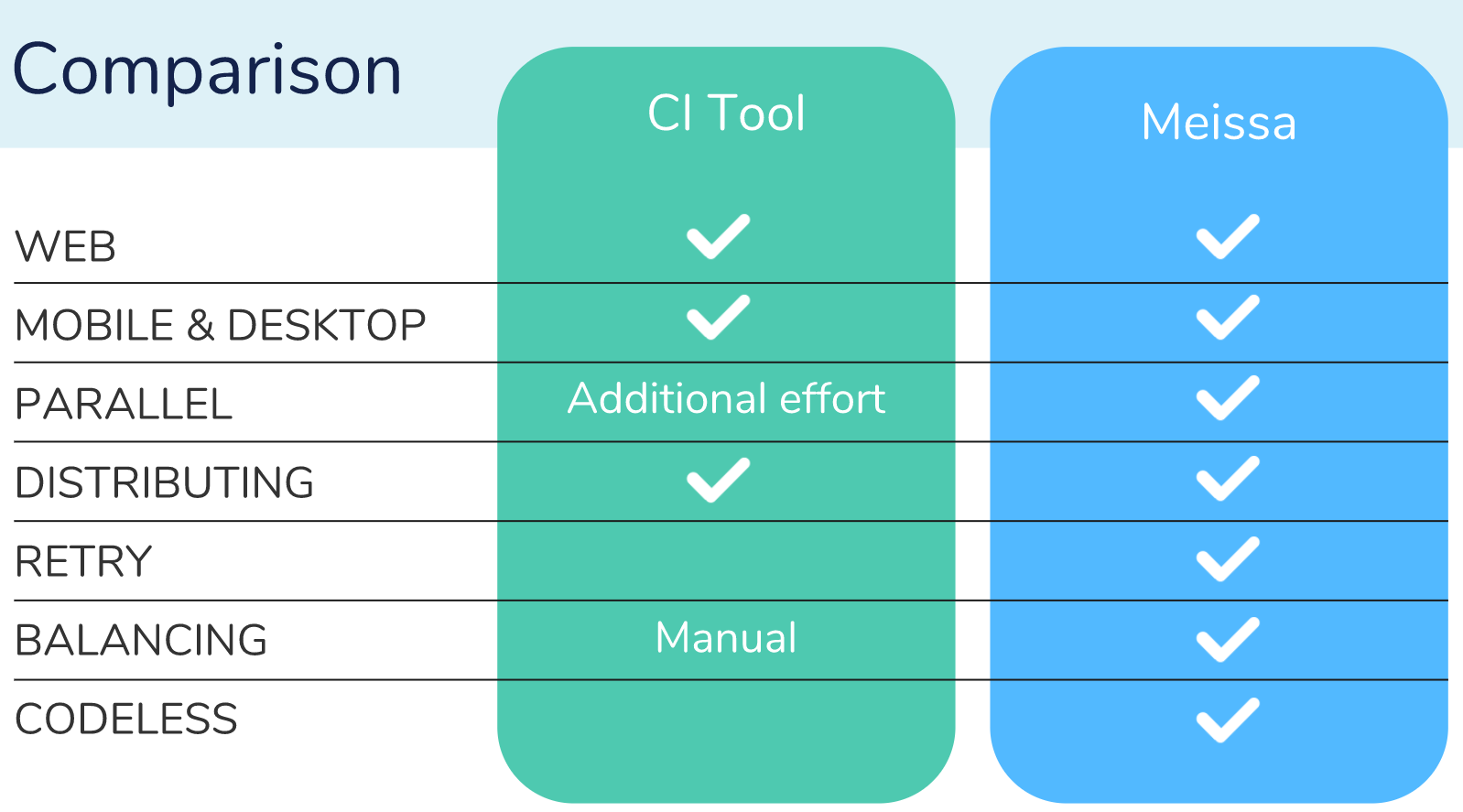 Comparison

| | CI Tool | Meissa |
|---|---|---|
| WEB | ✓ | ✓ |
| MOBILE & DESKTOP | ✓ | ✓ |
| PARALLEL | Additional effort | ✓ |
| DISTRIBUTING | ✓ | ✓ |
| RETRY | | ✓ |
| BALANCING | Manual | ✓ |
| CODELESS | | ✓ |